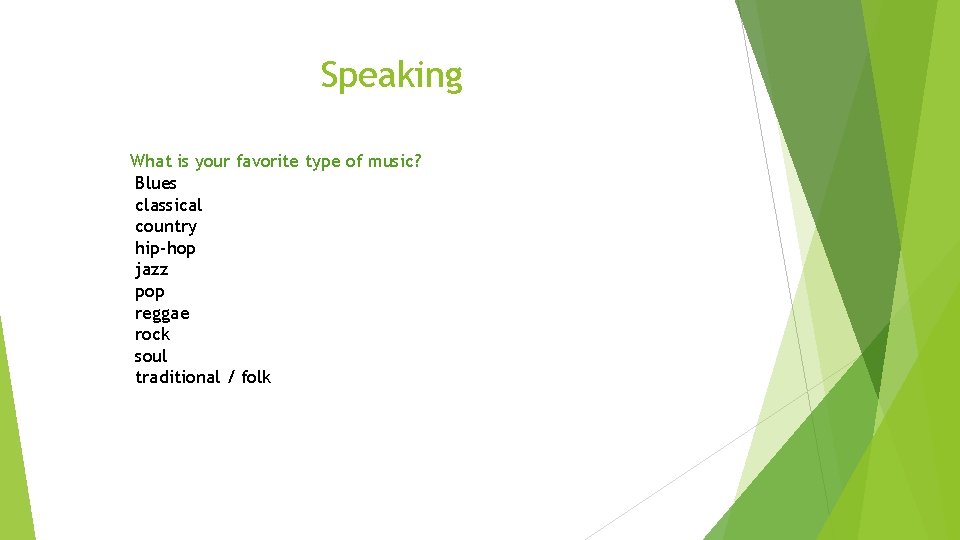 Speaking

What is your favorite type of music?
Blues
classical
country
hip-hop
jazz
pop
reggae
rock
soul
traditional / folk